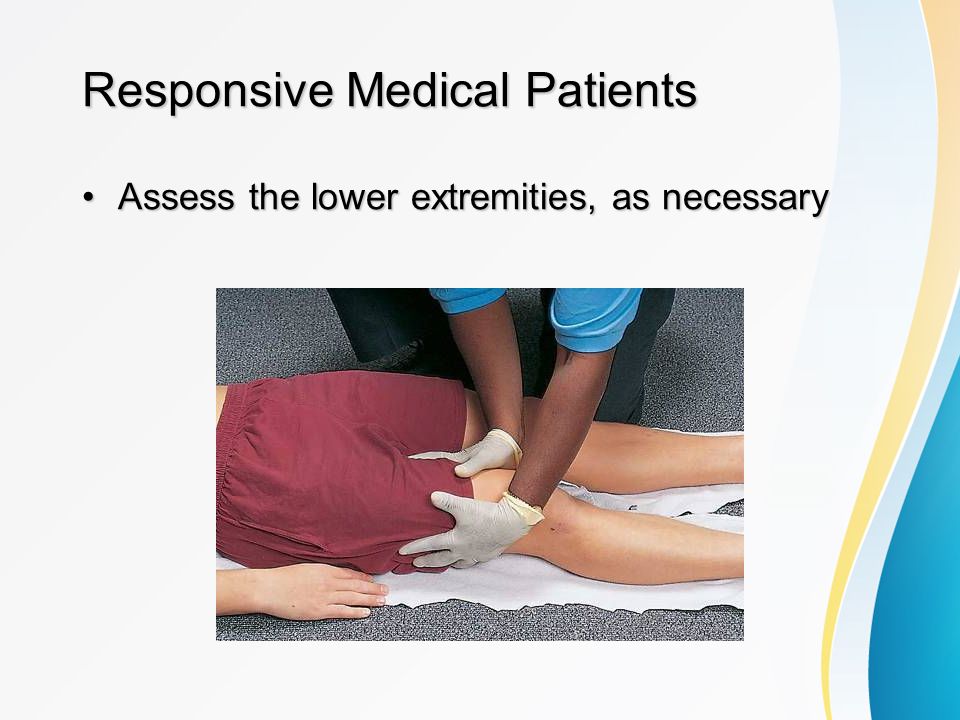 Responsive Medical Patients

• Assess the lower extremities, as necessary